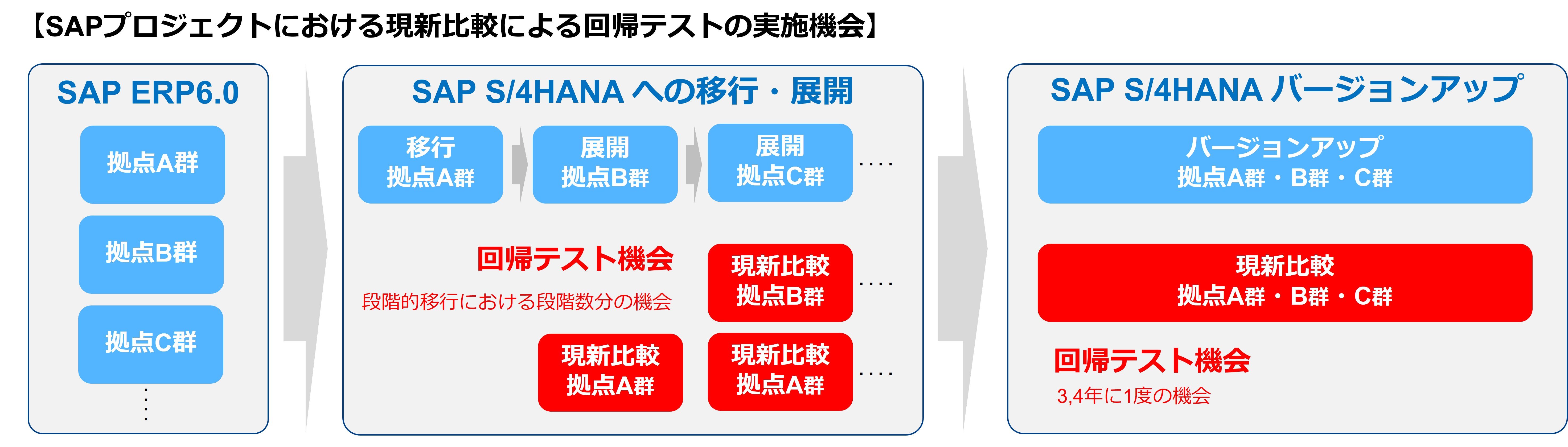 【SAPプロジェクトにおける現新比較による回帰テストの実施機会】

SAP ERP6.0

拠点A群

拠点B群

拠点C群

⋮

SAP S/4HANA への移行・展開

移行 拠点A群

展開 拠点B群

展開 拠点C群

....

回帰テスト機会

段階的移行における段階数分の機会

現新比較 拠点B群

....

現新比較 拠点A群

現新比較 拠点A群

....

SAP S/4HANA バージョンアップ

バージョンアップ 拠点A群・B群・C群

現新比較 拠点A群・B群・C群

回帰テスト機会

3,4年に1度の機会